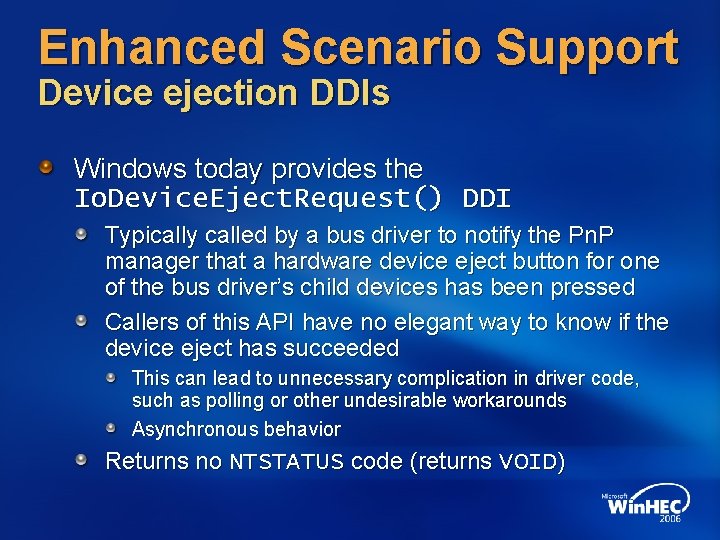 Enhanced Scenario Support
Device ejection DDIs

Windows today provides the IoDeviceEjectRequest() DDI

Typically called by a bus driver to notify the PnP manager that a hardware device eject button for one of the bus driver's child devices has been pressed

Callers of this API have no elegant way to know if the device eject has succeeded

This can lead to unnecessary complication in driver code, such as polling or other undesirable workarounds

Asynchronous behavior

Returns no NTSTATUS code (returns VOID)

Microsoft WinHEC 2006